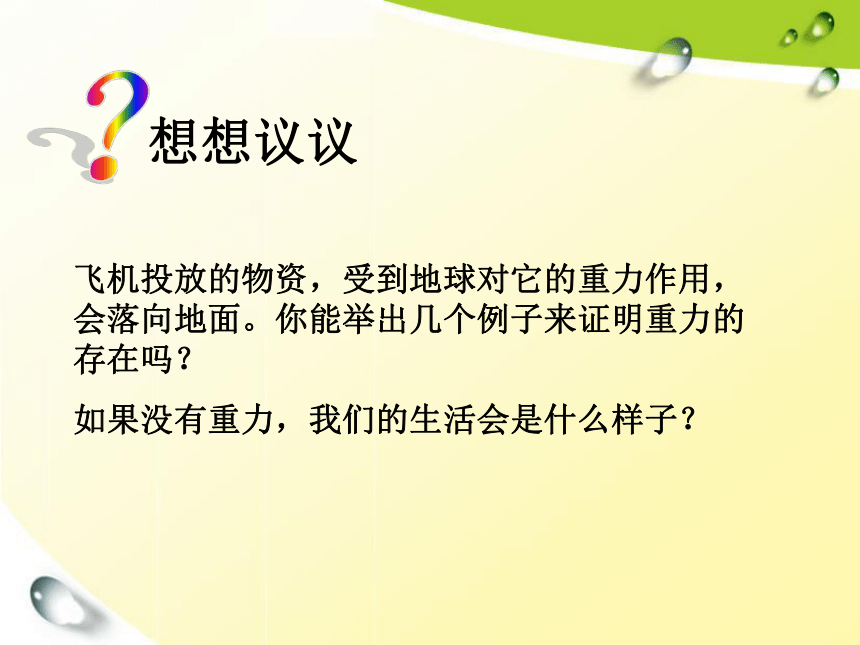 想想议议

飞机投放的物资，受到地球对它的重力作用，会落向地面。你能举出几个例子来证明重力的存在吗？

如果没有重力，我们的生活会是什么样子？